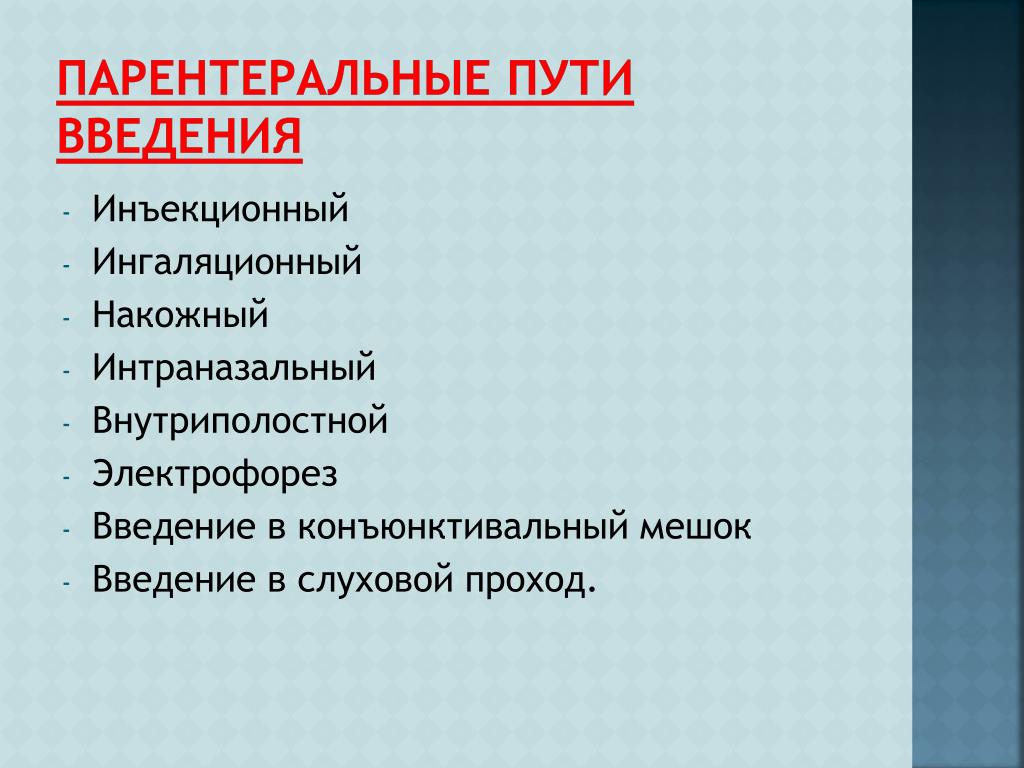 ПАРЕНТЕРАЛЬНЫЕ ПУТИ ВВЕДЕНИЯ

- Инъекционный
- Ингаляционный
- Накожный
- Интраназальный
- Внутриполостной
- Электрофорез
- Введение в конъюнктивальный мешок
- Введение в слуховой проход.